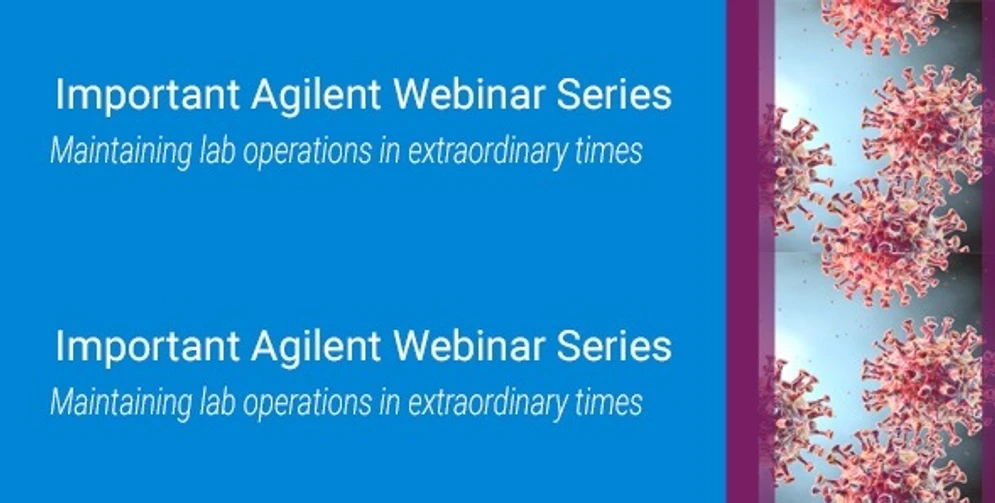 Important Agilent Webinar Series
Maintaining lab operations in extraordinary times

Important Agilent Webinar Series
Maintaining lab operations in extraordinary times